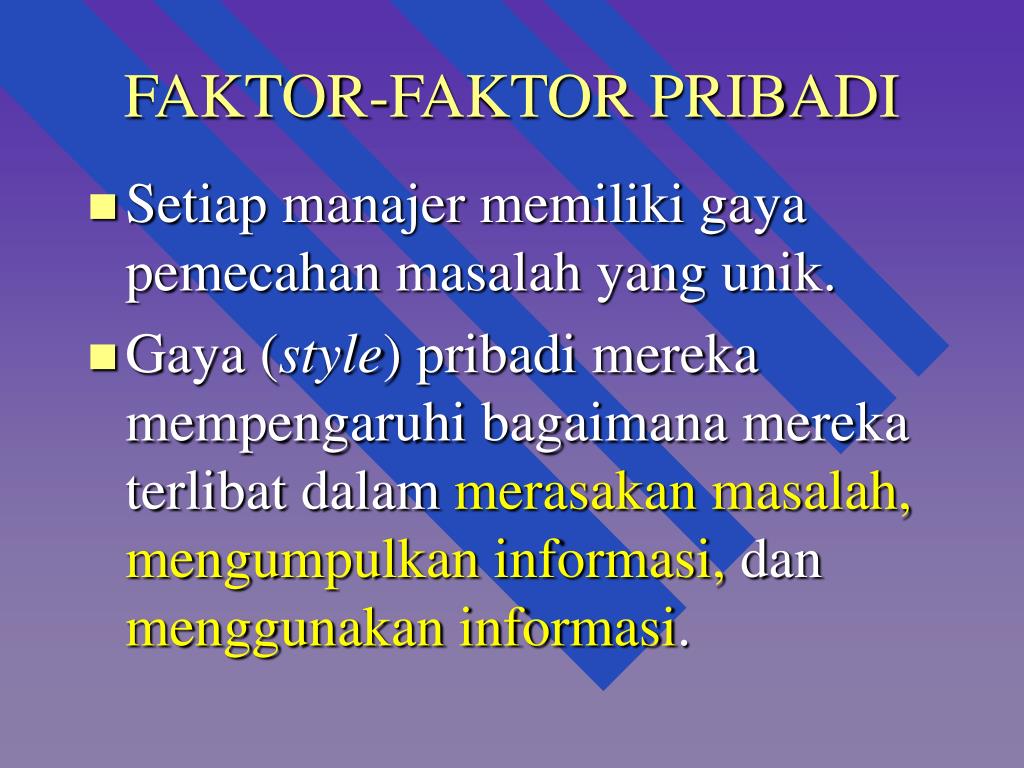 FAKTOR-FAKTOR PRIBADI

Setiap manajer memiliki gaya pemecahan masalah yang unik.

Gaya (style) pribadi mereka mempengaruhi bagaimana mereka terlibat dalam merasakan masalah, mengumpulkan informasi, dan menggunakan informasi.